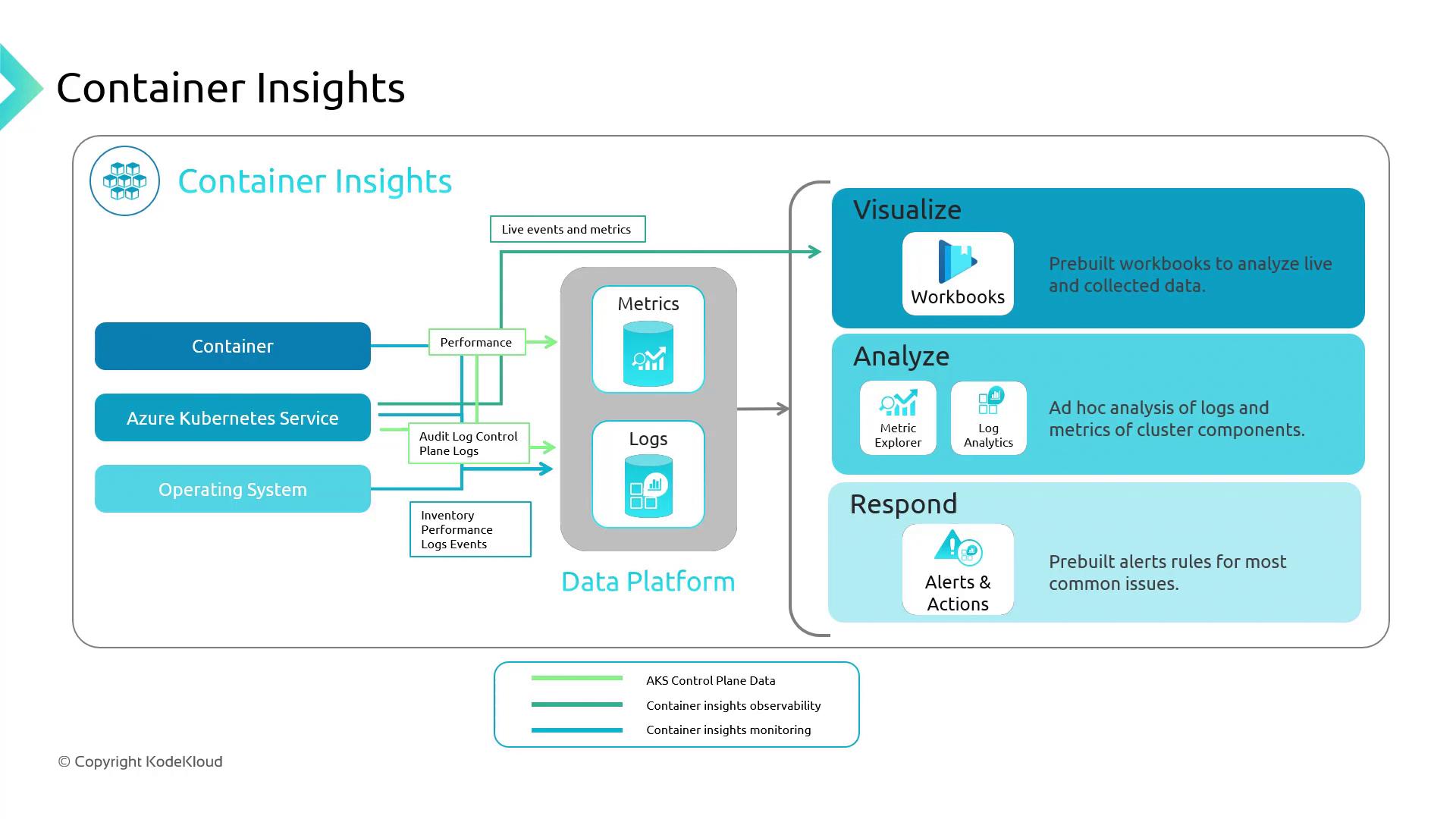 Container Insights

Container Insights

Live events and metrics

Container

Azure Kubernetes Service

Operating System

Performance

Audit Log Control Plane Logs

Inventory Performance Logs Events

Metrics

Logs

Data Platform

Visualize

Workbooks

Prebuilt workbooks to analyze live and collected data.

Analyze

Metric Explorer

Log Analytics

Ad hoc analysis of logs and metrics of cluster components.

Respond

Alerts & Actions

Prebuilt alerts rules for most common issues.

AKS Control Plane Data
Container insights observability
Container insights monitoring

© Copyright KodeKloud